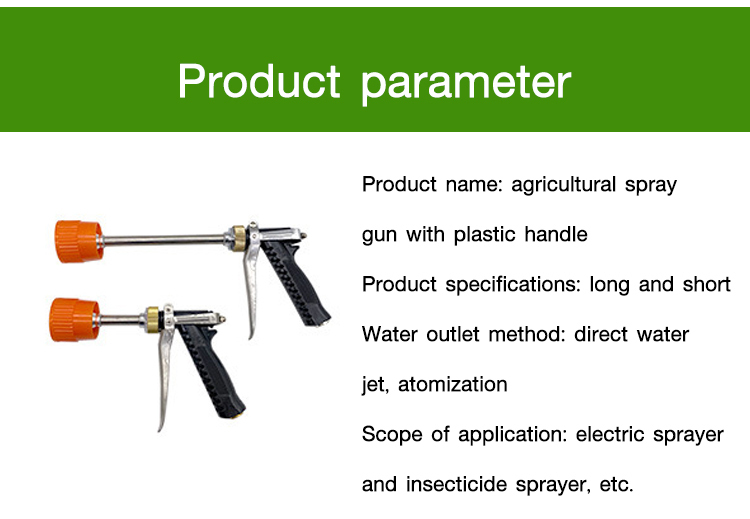 Product parameter

Product name: agricultural spray gun with plastic handle

Product specifications: long and short

Water outlet method: direct water jet, atomization

Scope of application: electric sprayer and insecticide sprayer, etc.